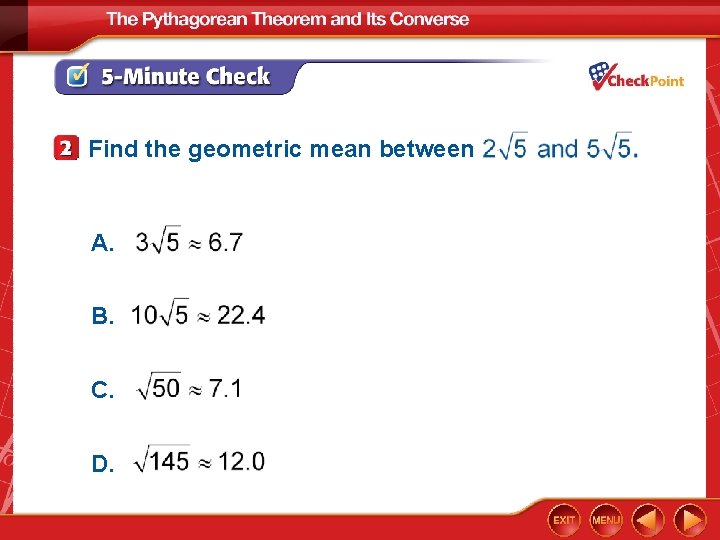 The Pythagorean Theorem and Its Converse

5-Minute Check

CheckPoint

2 Find the geometric mean between $2\sqrt{5}$ and $5\sqrt{5}$.

A. $3\sqrt{5} \approx 6.7$

B. $10\sqrt{5} \approx 22.4$

C. $\sqrt{50} \approx 7.1$

D. $\sqrt{145} \approx 12.0$

EXIT MENU